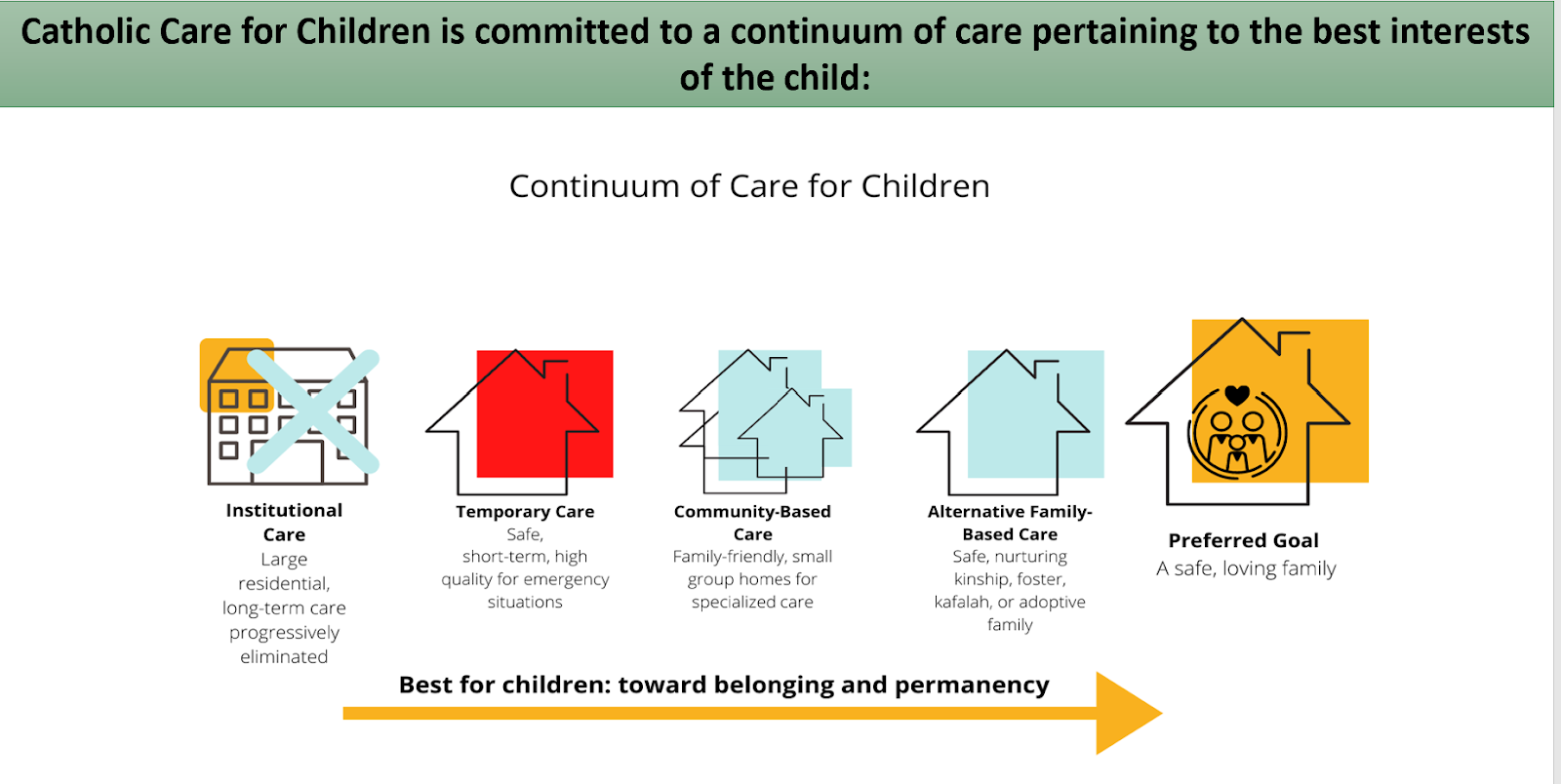 Catholic Care for Children is committed to a continuum of care pertaining to the best interests of the child:

Continuum of Care for Children

Institutional Care
Large residential, long-term care progressively eliminated

Temporary Care
Safe, short-term, high quality for emergency situations

Community-Based Care
Family-friendly, small group homes for specialized care

Alternative Family-Based Care
Safe, nurturing kinship, foster, kafalah, or adoptive family

Preferred Goal
A safe, loving family

Best for children: toward belonging and permanency